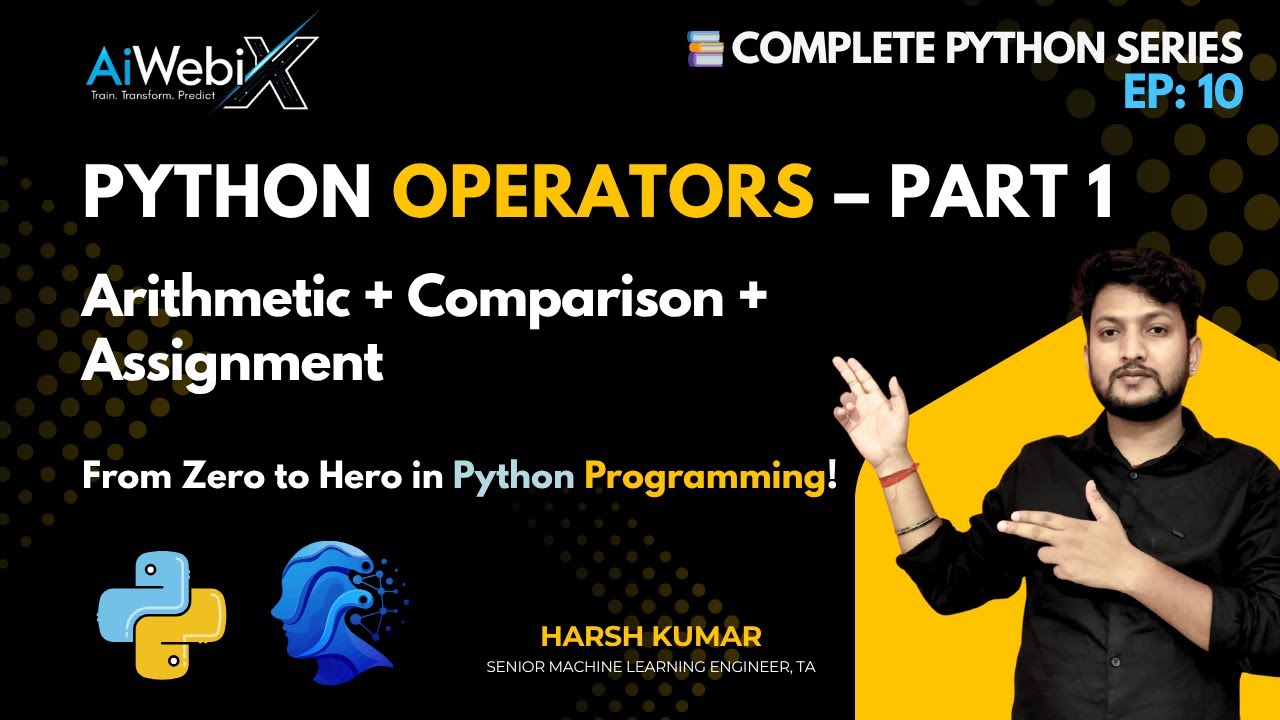 AiWebiX
Train. Transform. Predict

COMPLETE PYTHON SERIES
EP: 10

PYTHON OPERATORS – PART 1

Arithmetic + Comparison + Assignment

From Zero to Hero in Python Programming!

HARSH KUMAR
SENIOR MACHINE LEARNING ENGINEER, TA